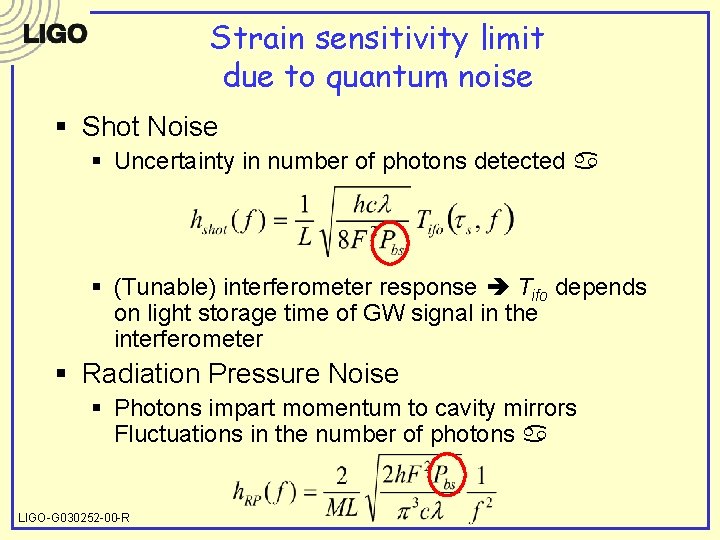 LIGO

Strain sensitivity limit due to quantum noise

▪ Shot Noise

▪ Uncertainty in number of photons detected ♋

$h_{shot}(f) = \frac{1}{L}\sqrt{\frac{hc\lambda}{8F^2 P_{bs}}}\, T_{ifo}(\tau_s, f)$

▪ (Tunable) interferometer response ➔ $T_{ifo}$ depends on light storage time of GW signal in the interferometer

▪ Radiation Pressure Noise

▪ Photons impart momentum to cavity mirrors Fluctuations in the number of photons ♋

$h_{RP}(f) = \frac{2}{ML}\sqrt{\frac{2hF^2 P_{bs}}{\pi^3 c\lambda}}\,\frac{1}{f^2}$

LIGO-G030252-00-R